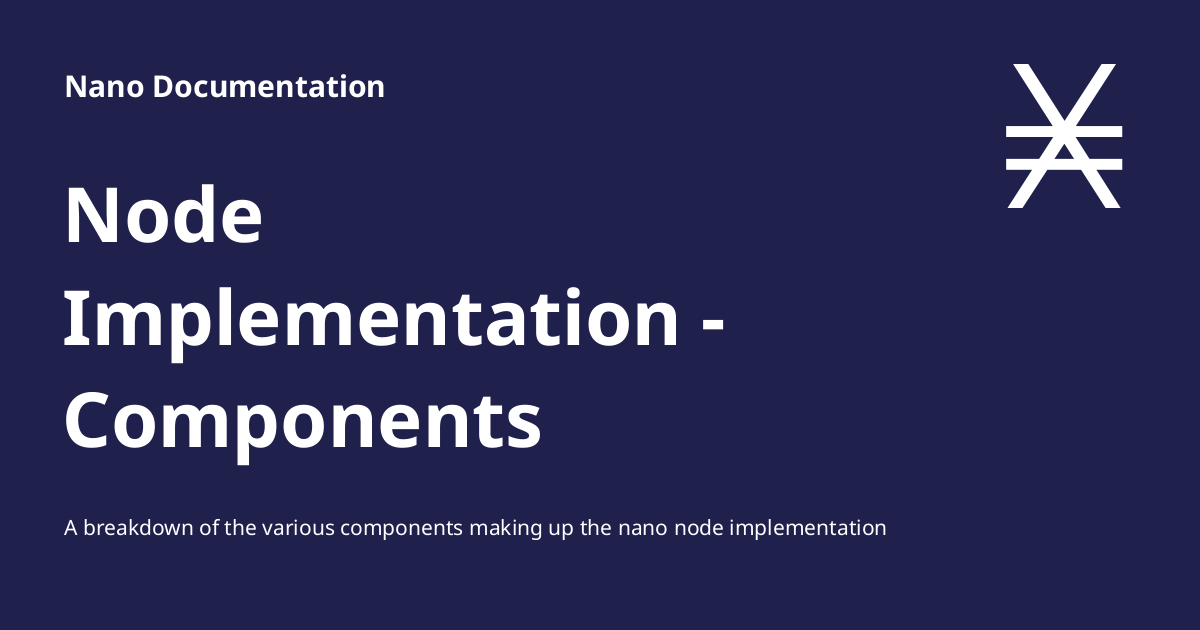 Nano Documentation

Node Implementation - Components

A breakdown of the various components making up the nano node implementation